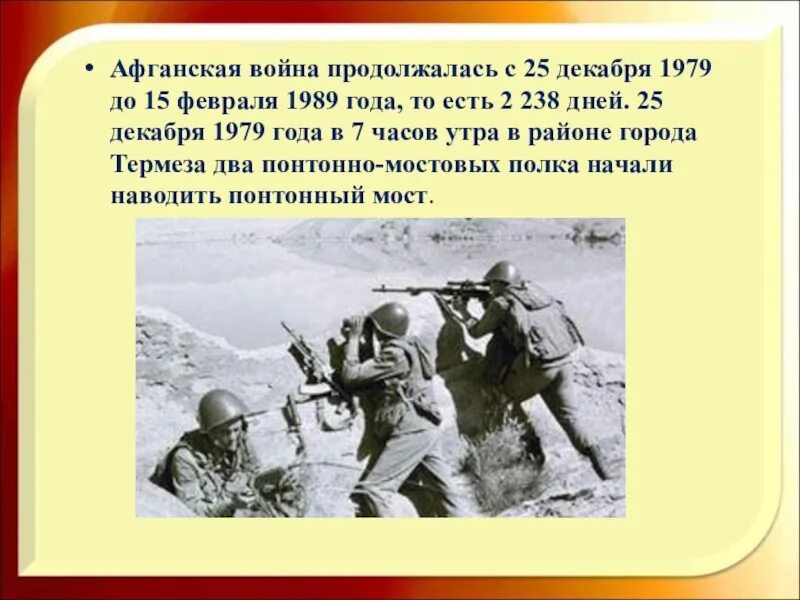 • Афганская война продолжалась с 25 декабря 1979 до 15 февраля 1989 года, то есть 2 238 дней. 25 декабря 1979 года в 7 часов утра в районе города Термеза два понтонно-мостовых полка начали наводить понтонный мост.